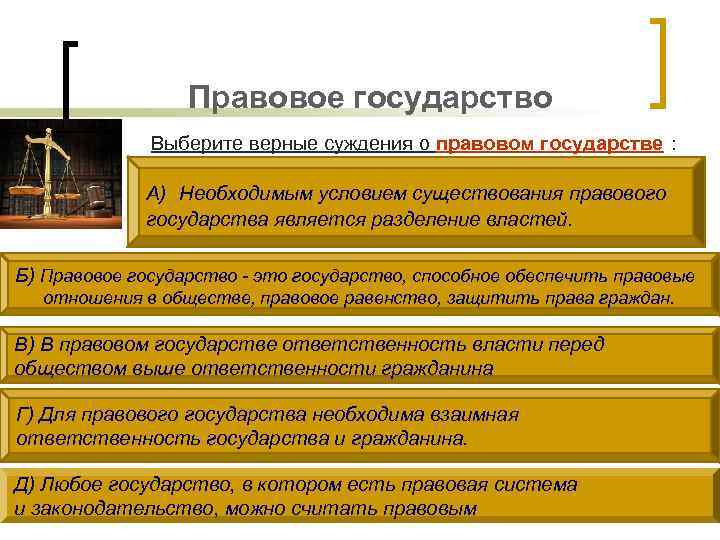 Правовое государство

Выберите верные суждения о правовом государстве :

А) Необходимым условием существования правового государства является разделение властей.

Б) Правовое государство - это государство, способное обеспечить правовые отношения в обществе, правовое равенство, защитить права граждан.

В) В правовом государстве ответственность власти перед обществом выше ответственности гражданина

Г) Для правового государства необходима взаимная ответственность государства и гражданина.

Д) Любое государство, в котором есть правовая система и законодательство, можно считать правовым